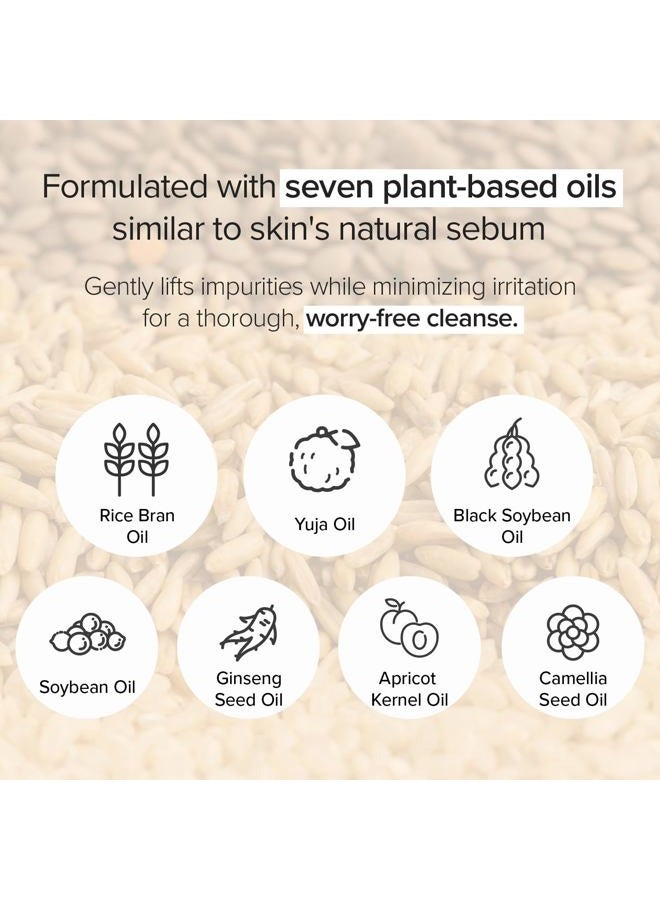 Formulated with seven plant-based oils similar to skin's natural sebum

Gently lifts impurities while minimizing irritation for a thorough, worry-free cleanse.

Rice Bran Oil

Yuja Oil

Black Soybean Oil

Soybean Oil

Ginseng Seed Oil

Apricot Kernel Oil

Camellia Seed Oil